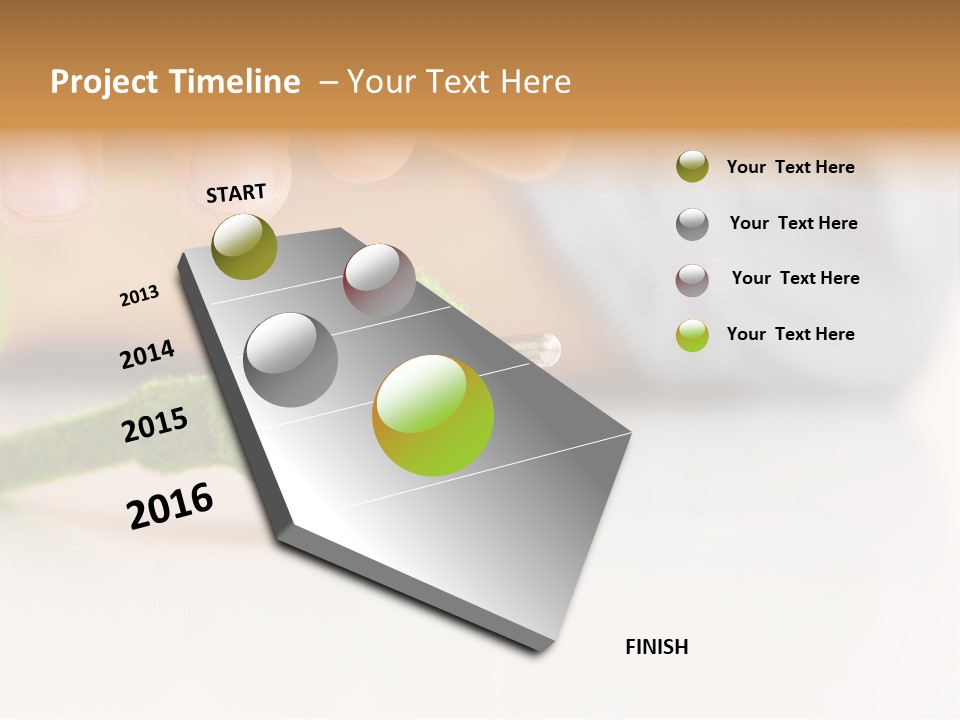 Project Timeline – Your Text Here

START

2013

2014

2015

2016

FINISH

Your Text Here

Your Text Here

Your Text Here

Your Text Here